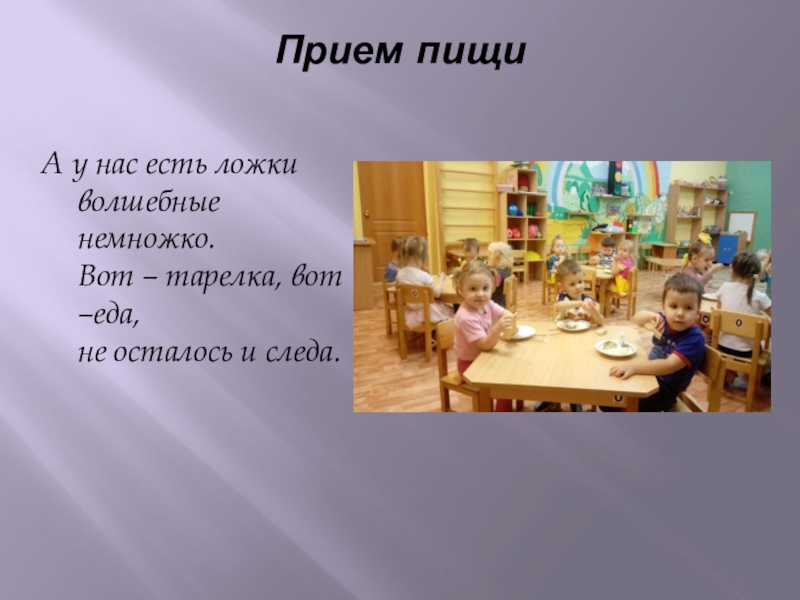 Прием пищи

А у нас есть ложки волшебные немножко.
Вот – тарелка, вот –еда,
не осталось и следа.